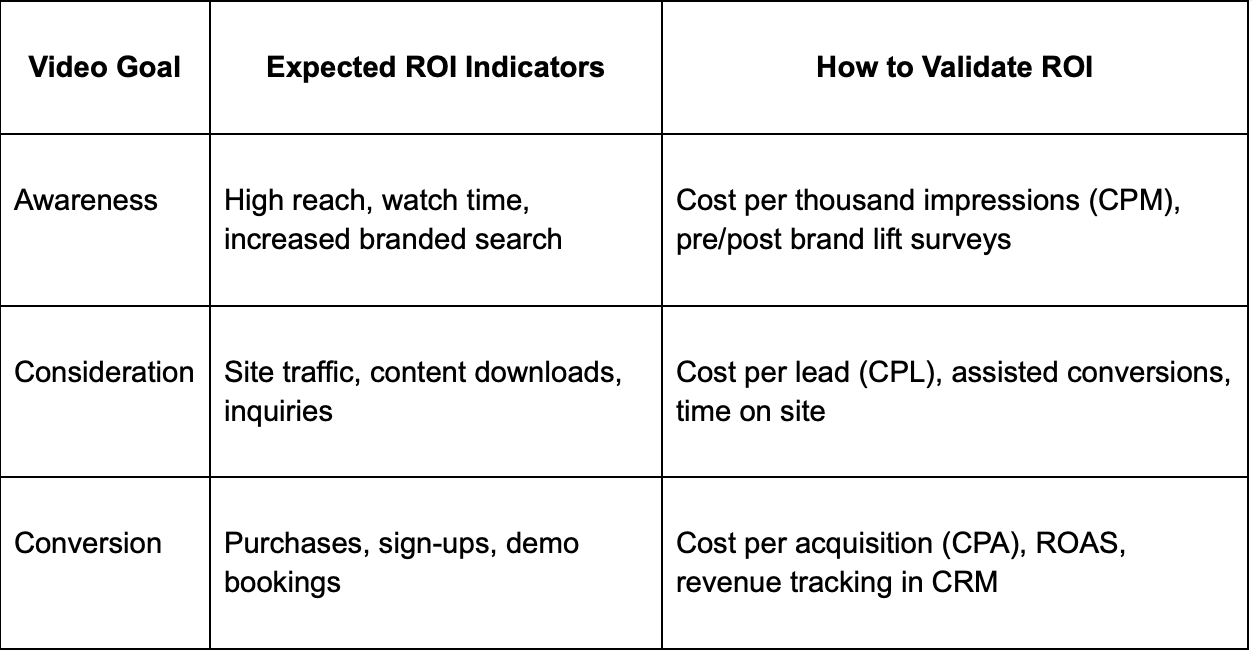 | Video Goal | Expected ROI Indicators | How to Validate ROI |
|---|---|---|
| Awareness | High reach, watch time, increased branded search | Cost per thousand impressions (CPM), pre/post brand lift surveys |
| Consideration | Site traffic, content downloads, inquiries | Cost per lead (CPL), assisted conversions, time on site |
| Conversion | Purchases, sign-ups, demo bookings | Cost per acquisition (CPA), ROAS, revenue tracking in CRM |